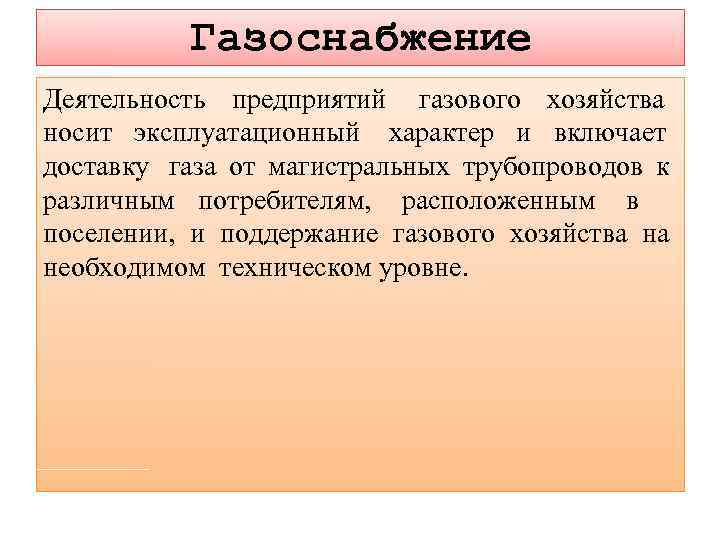 Газоснабжение

Деятельность предприятий газового хозяйства носит эксплуатационный характер и включает доставку газа от магистральных трубопроводов к различным потребителям, расположенным в поселении, и поддержание газового хозяйства на необходимом техническом уровне.